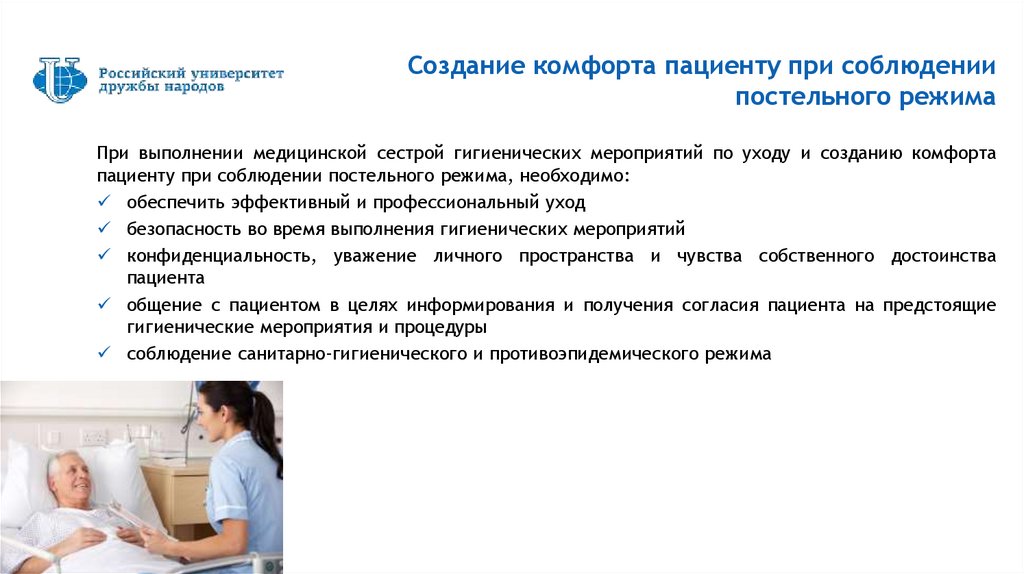 Российский университет дружбы народов

Создание комфорта пациенту при соблюдении постельного режима

При выполнении медицинской сестрой гигиенических мероприятий по уходу и созданию комфорта пациенту при соблюдении постельного режима, необходимо:

✓ обеспечить эффективный и профессиональный уход
✓ безопасность во время выполнения гигиенических мероприятий
✓ конфиденциальность, уважение личного пространства и чувства собственного достоинства пациента
✓ общение с пациентом в целях информирования и получения согласия пациента на предстоящие гигиенические мероприятия и процедуры
✓ соблюдение санитарно-гигиенического и противоэпидемического режима